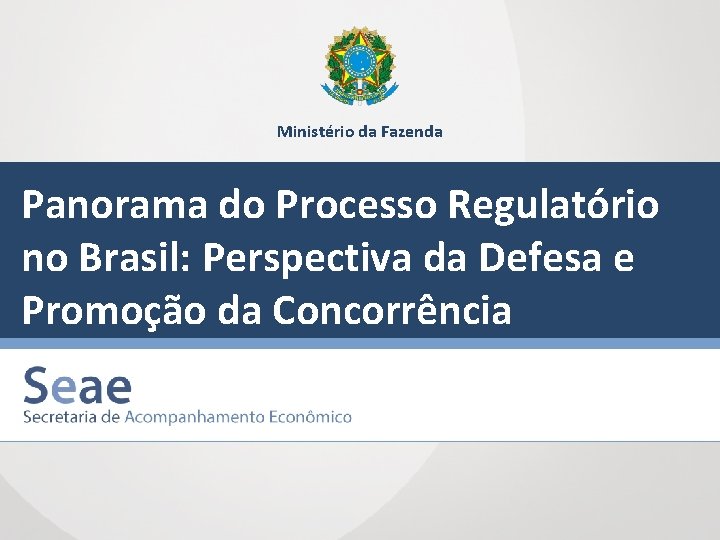 Ministério da Fazenda

Panorama do Processo Regulatório no Brasil: Perspectiva da Defesa e Promoção da Concorrência

Seae
Secretaria de Acompanhamento Econômico